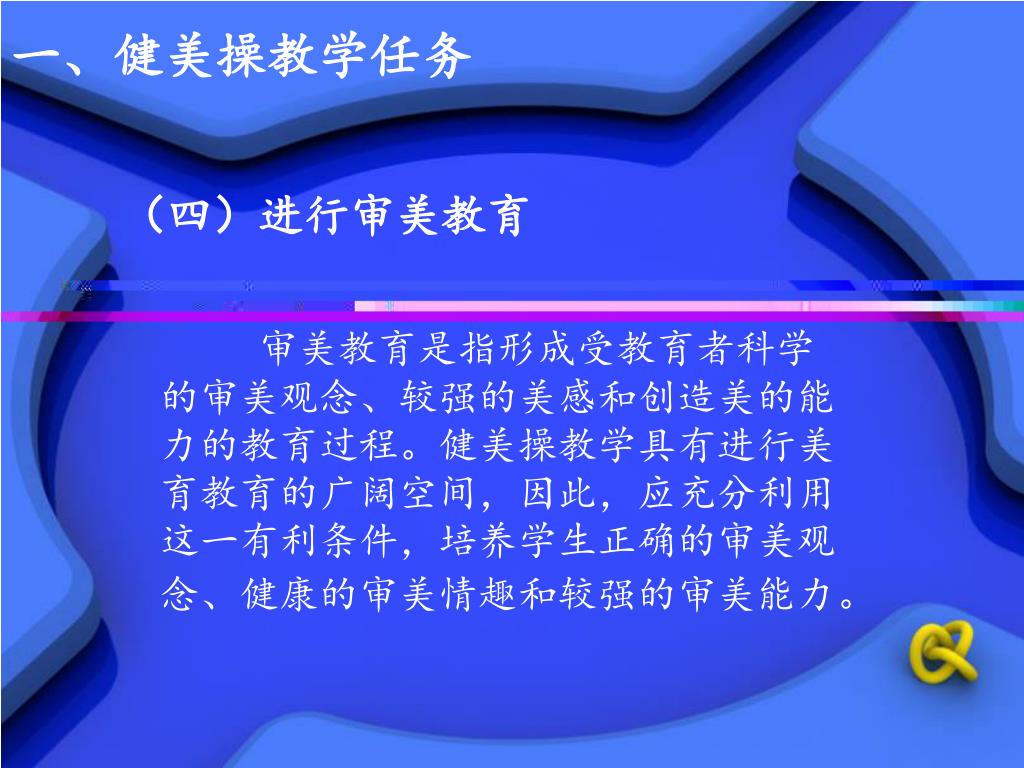 一、健美操教学任务

（四）进行审美教育

审美教育是指形成受教育者科学的审美观念、较强的美感和创造美的能力的教育过程。健美操教学具有进行美育教育的广阔空间，因此，应充分利用这一有利条件，培养学生正确的审美观念、健康的审美情趣和较强的审美能力。